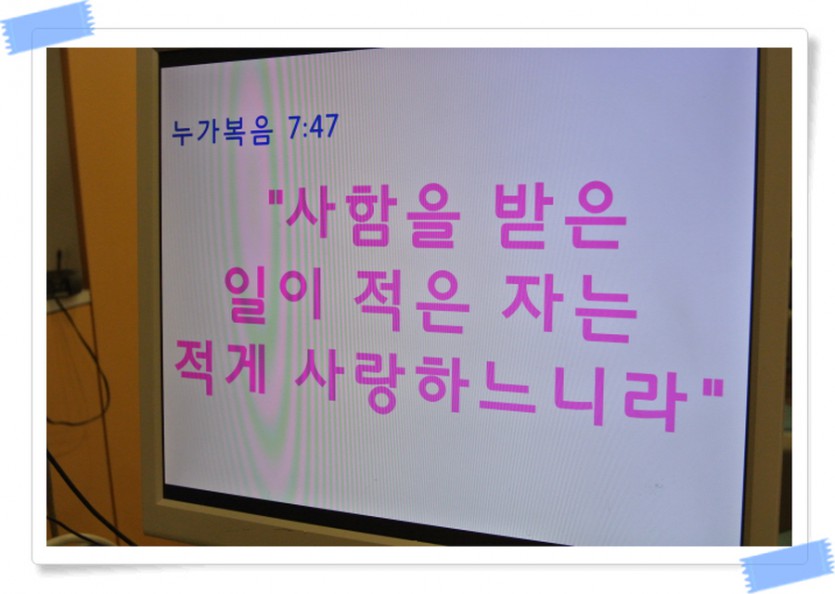 누가복음 7:47

"사함을 받은 일이 적은 자는 적게 사랑하느니라"